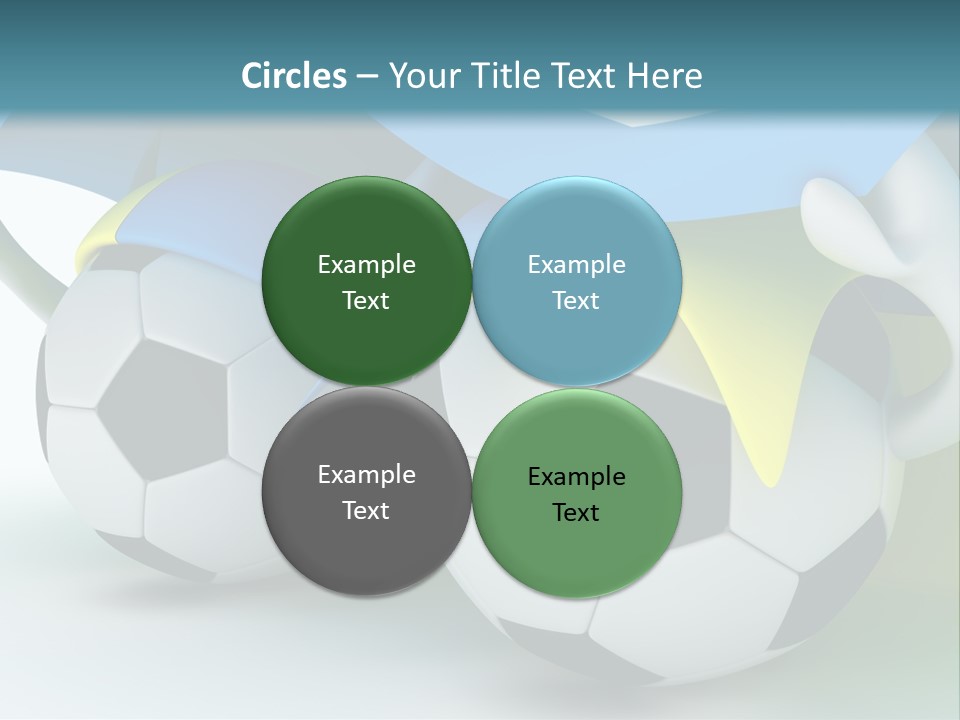 Circles – Your Title Text Here

Example Text

Example Text

Example Text

Example Text